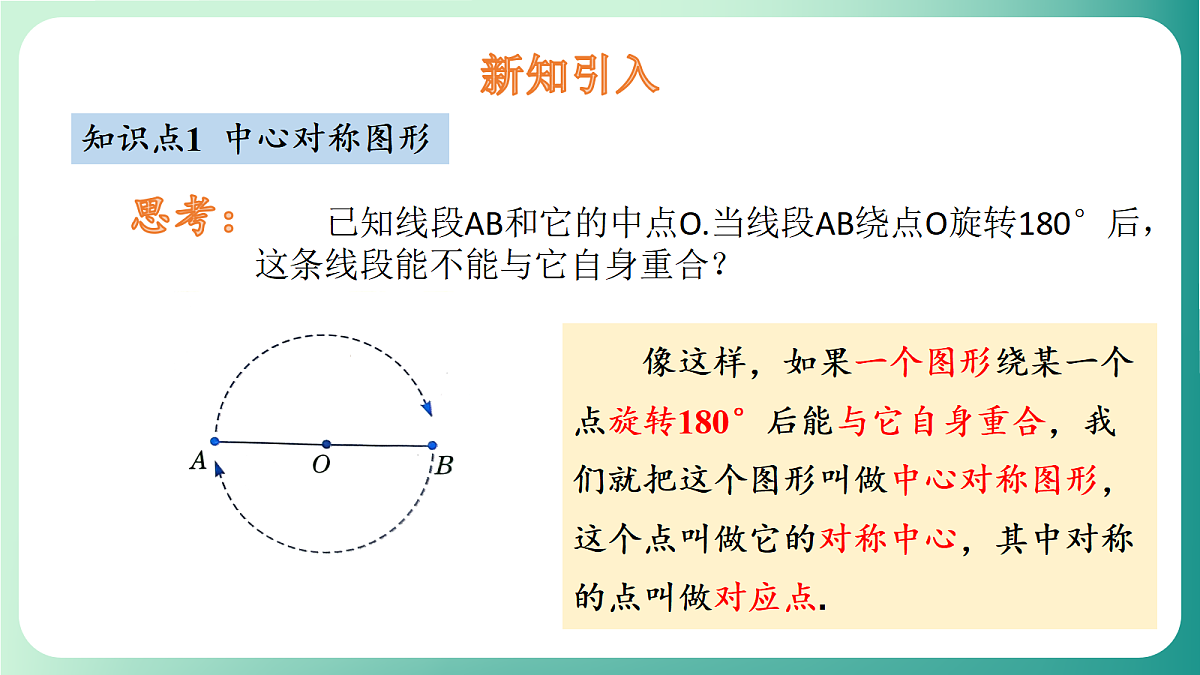 新知引入

知识点1 中心对称图形

思考： 已知线段AB和它的中点O.当线段AB绕点O旋转180°后，这条线段能不能与它自身重合？

A O B

像这样，如果一个图形绕某一个点旋转180°后能与它自身重合，我们就把这个图形叫做中心对称图形，这个点叫做它的对称中心，其中对称的点叫做对应点.